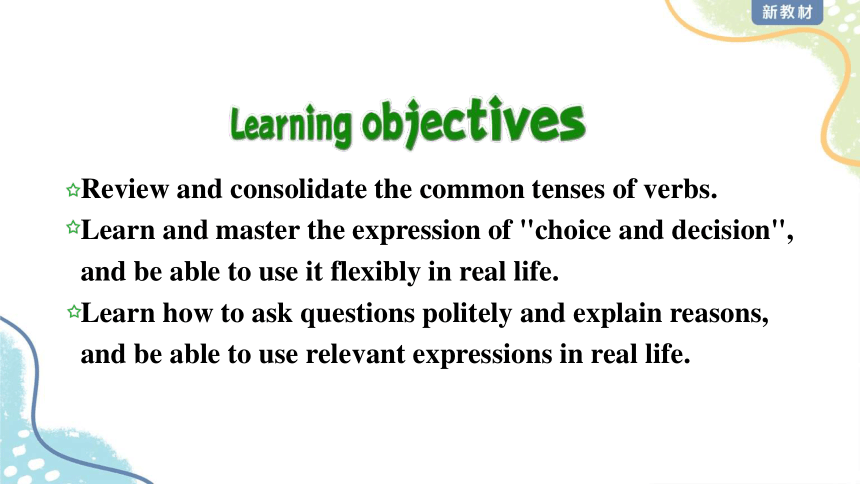 新教材

Learning objectives

☆Review and consolidate the common tenses of verbs.

☆Learn and master the expression of "choice and decision", and be able to use it flexibly in real life.

☆Learn how to ask questions politely and explain reasons, and be able to use relevant expressions in real life.